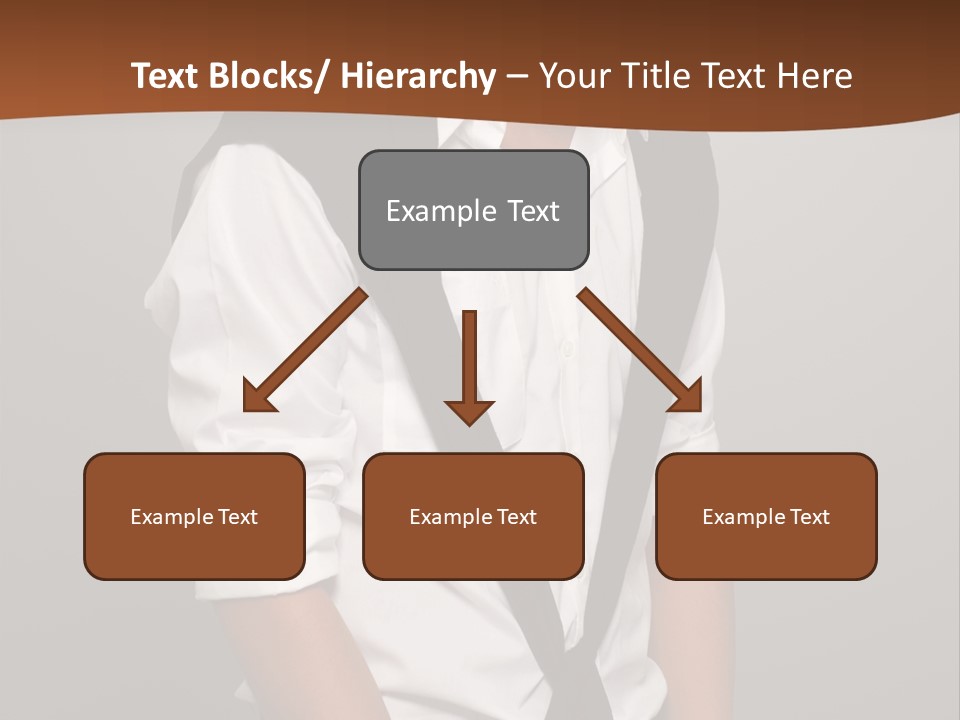 Text Blocks/ Hierarchy – Your Title Text Here

Example Text

Example Text

Example Text

Example Text